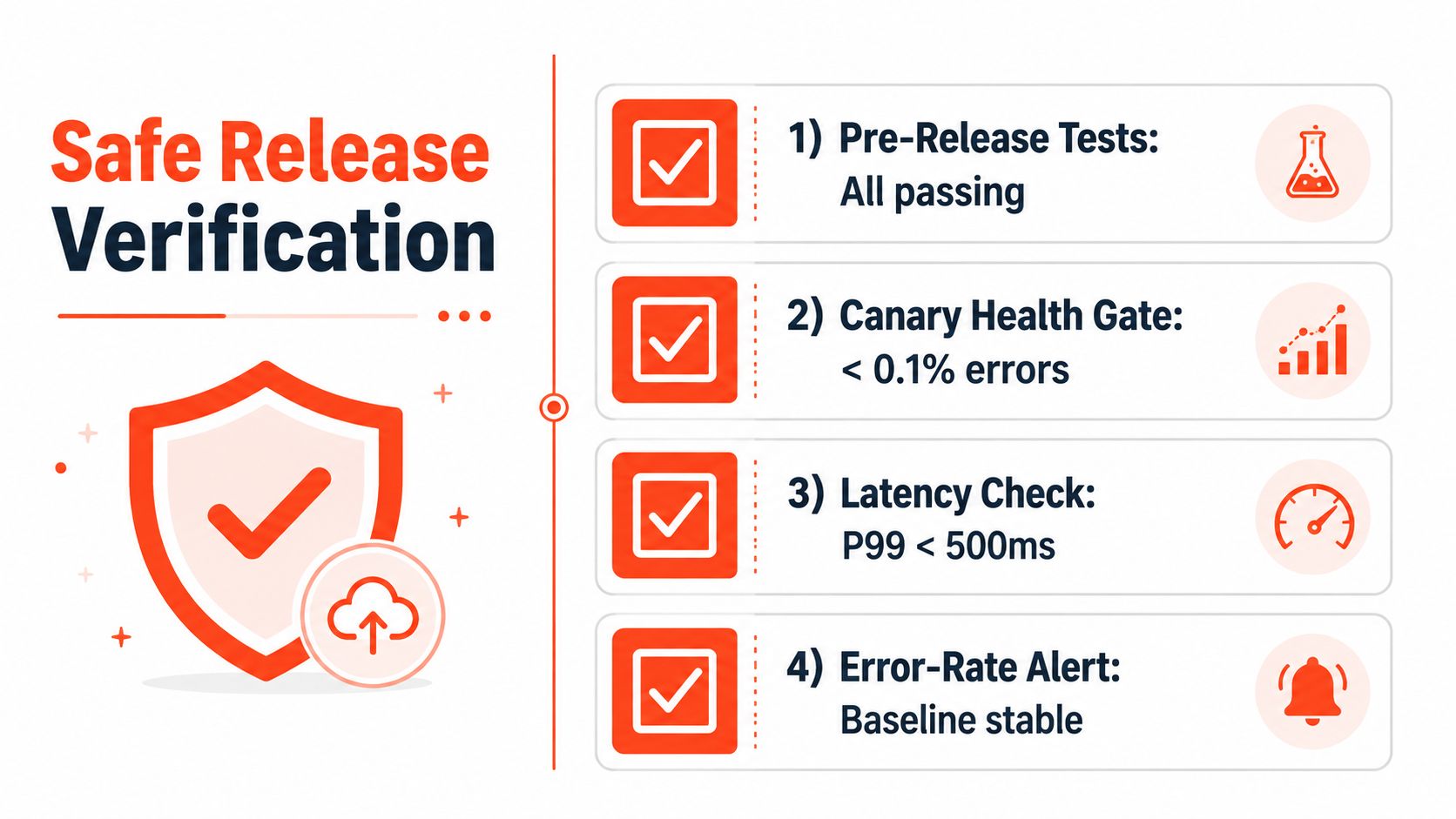 Safe Release
Verification

1) Pre-Release Tests:
All passing

2) Canary Health Gate:
< 0.1% errors

3) Latency Check:
P99 < 500ms

4) Error-Rate Alert:
Baseline stable